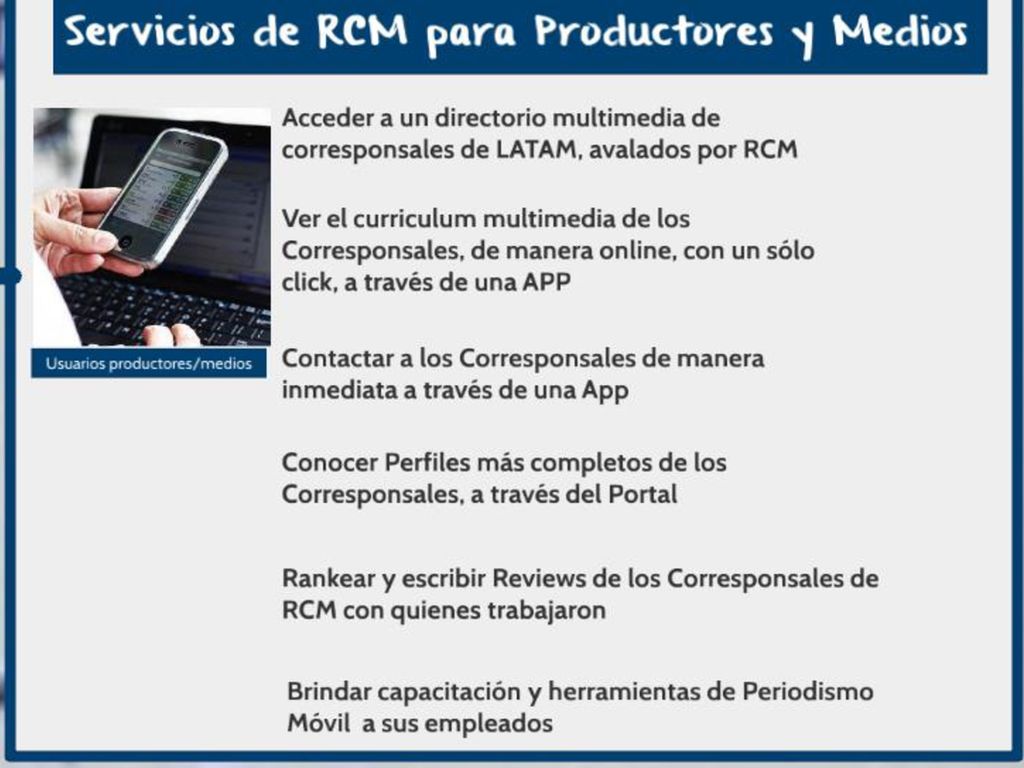 Servicios de RCM para Productores y Medios

Usuarios productores/medios

Acceder a un directorio multimedia de corresponsales de LATAM, avalados por RCM

Ver el curriculum multimedia de los Corresponsales, de manera online, con un sólo click, a través de una APP

Contactar a los Corresponsales de manera inmediata a través de una App

Conocer Perfiles más completos de los Corresponsales, a través del Portal

Rankear y escribir Reviews de los Corresponsales de RCM con quienes trabajaron

Brindar capacitación y herramientas de Periodismo Móvil a sus empleados